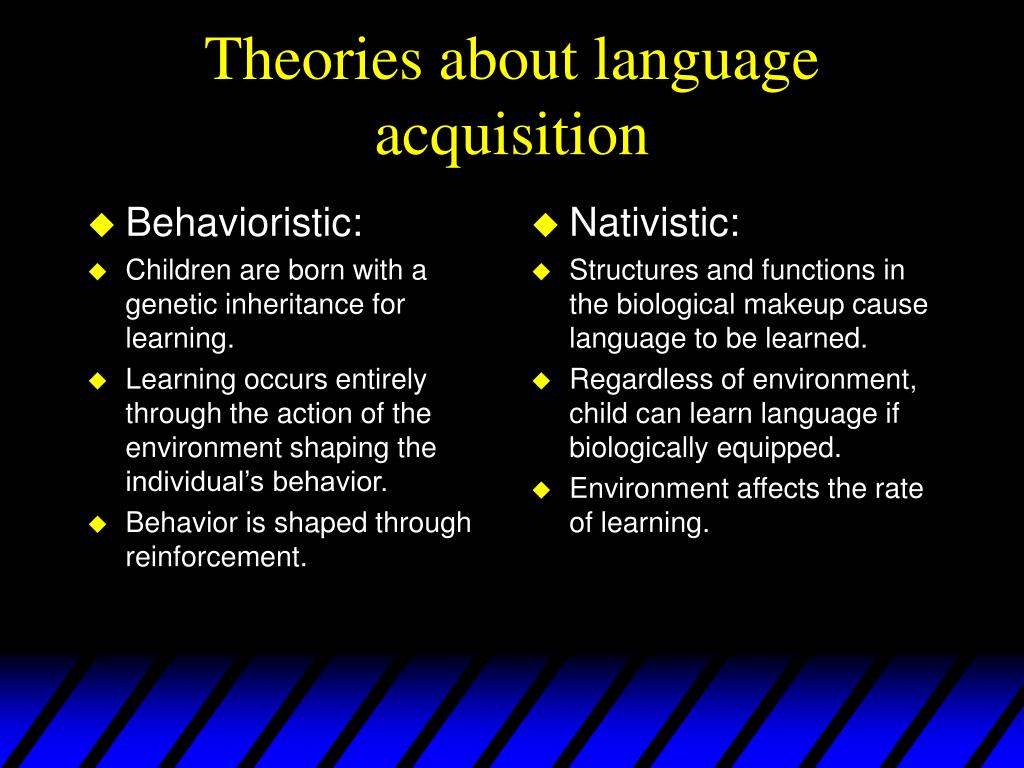 Theories about language acquisition

◆ Behavioristic:
◆ Children are born with a genetic inheritance for learning.
◆ Learning occurs entirely through the action of the environment shaping the individual's behavior.
◆ Behavior is shaped through reinforcement.

◆ Nativistic:
◆ Structures and functions in the biological makeup cause language to be learned.
◆ Regardless of environment, child can learn language if biologically equipped.
◆ Environment affects the rate of learning.